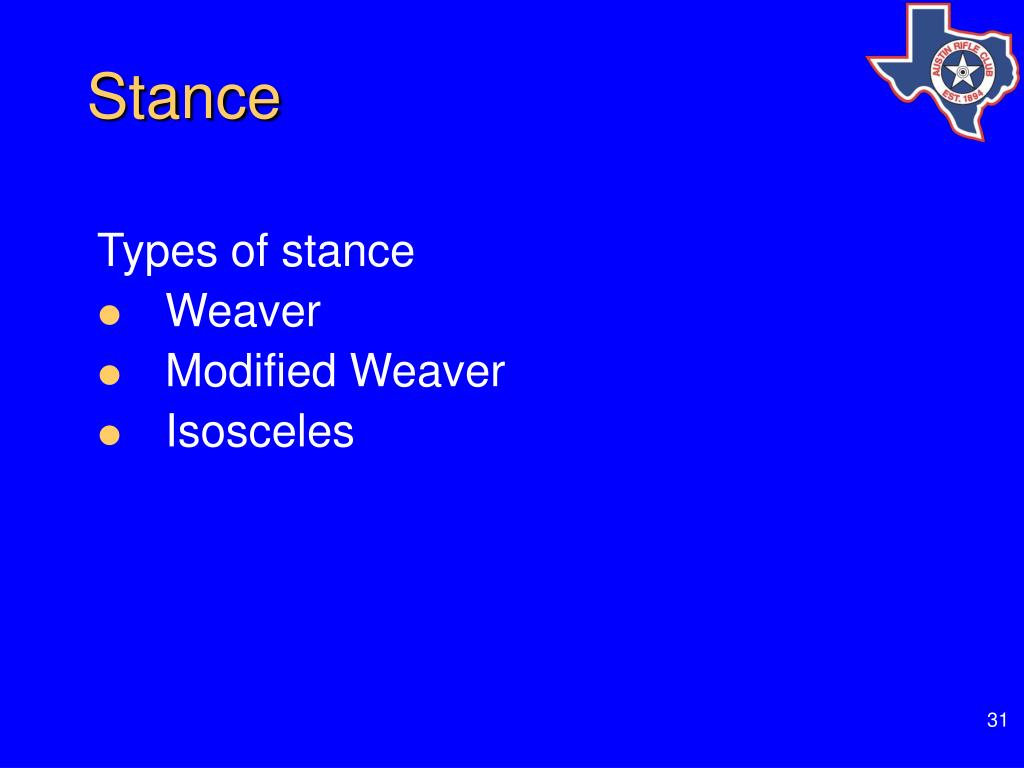 Stance

AUSTIN RIFLE CLUB
EST. 1894

Types of stance
- Weaver
- Modified Weaver
- Isosceles

31